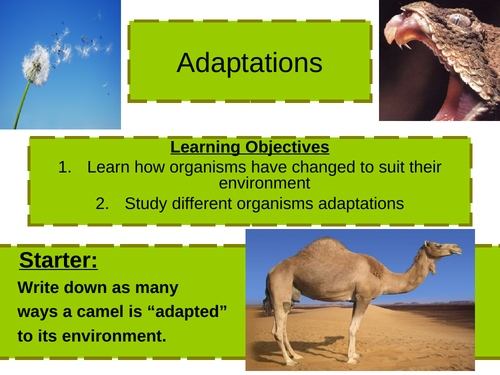 Adaptations

Learning Objectives
1. Learn how organisms have changed to suit their environment
2. Study different organisms adaptations

Starter:
Write down as many ways a camel is “adapted” to its environment.